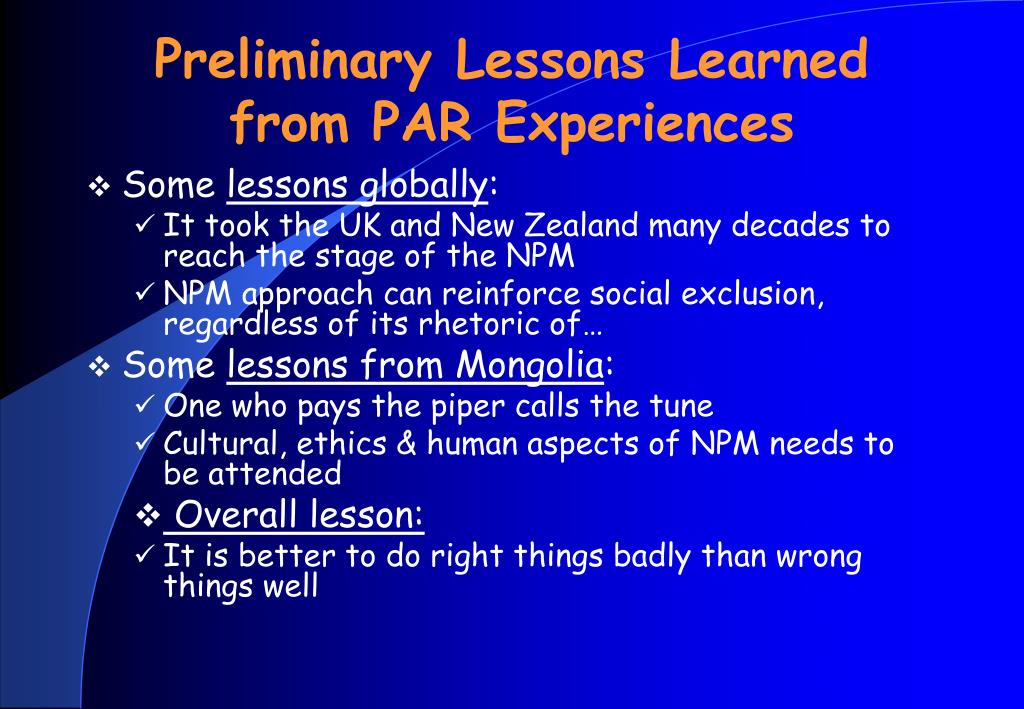 Preliminary Lessons Learned from PAR Experiences

❖ Some lessons globally:
✓ It took the UK and New Zealand many decades to reach the stage of the NPM
✓ NPM approach can reinforce social exclusion, regardless of its rhetoric of…

❖ Some lessons from Mongolia:
✓ One who pays the piper calls the tune
✓ Cultural, ethics & human aspects of NPM needs to be attended

❖ Overall lesson:
✓ It is better to do right things badly than wrong things well